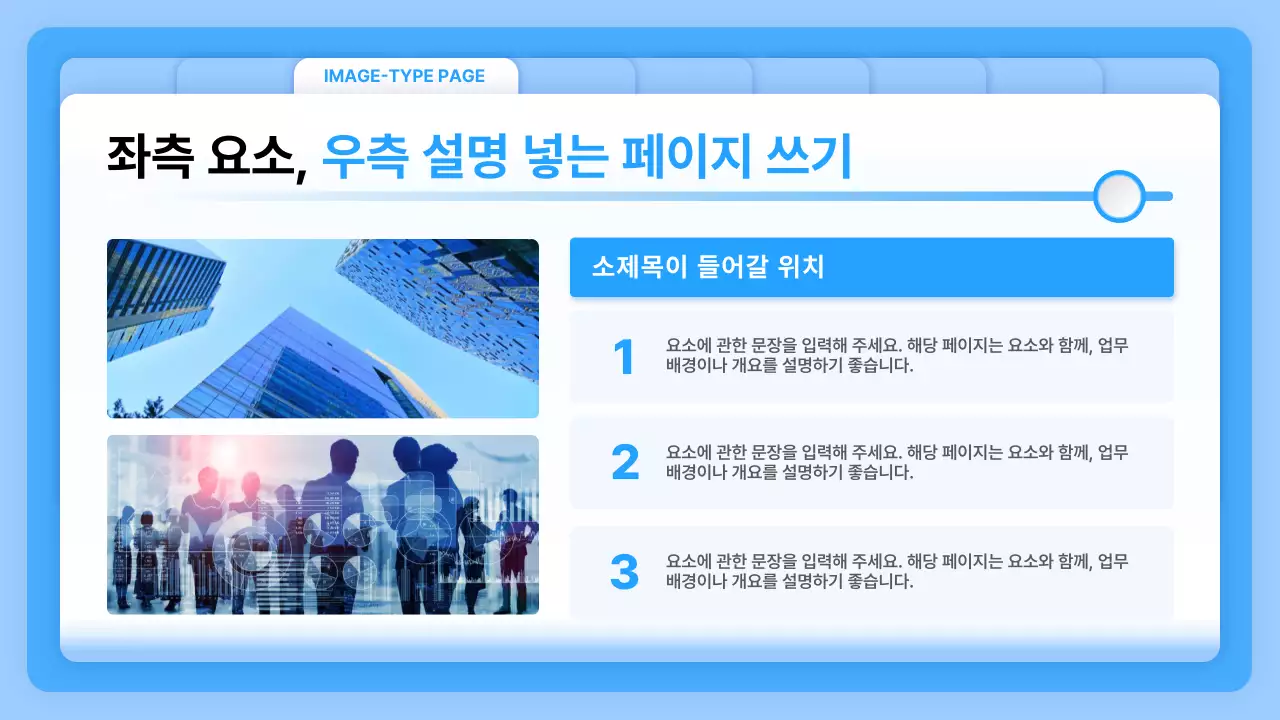 IMAGE-TYPE PAGE

좌측 요소, 우측 설명 넣는 페이지 쓰기

소제목이 들어갈 위치

1 요소에 관한 문장을 입력해 주세요. 해당 페이지는 요소와 함께, 업무 배경이나 개요를 설명하기 좋습니다.

2 요소에 관한 문장을 입력해 주세요. 해당 페이지는 요소와 함께, 업무 배경이나 개요를 설명하기 좋습니다.

3 요소에 관한 문장을 입력해 주세요. 해당 페이지는 요소와 함께, 업무 배경이나 개요를 설명하기 좋습니다.